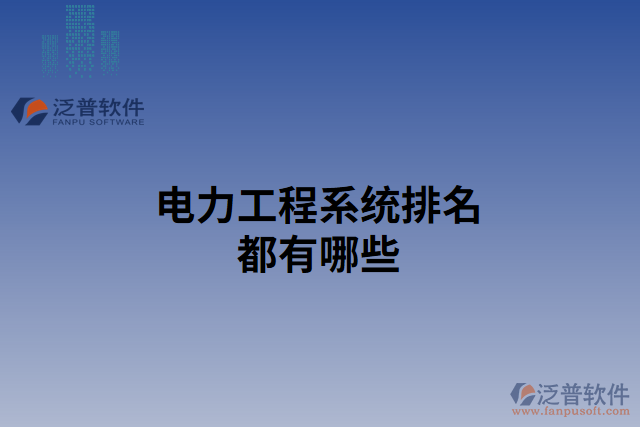 泛普软件
FANPU SOFTWARE

电力工程系统排名
都有哪些

泛普软件
www.fanpusoft.com